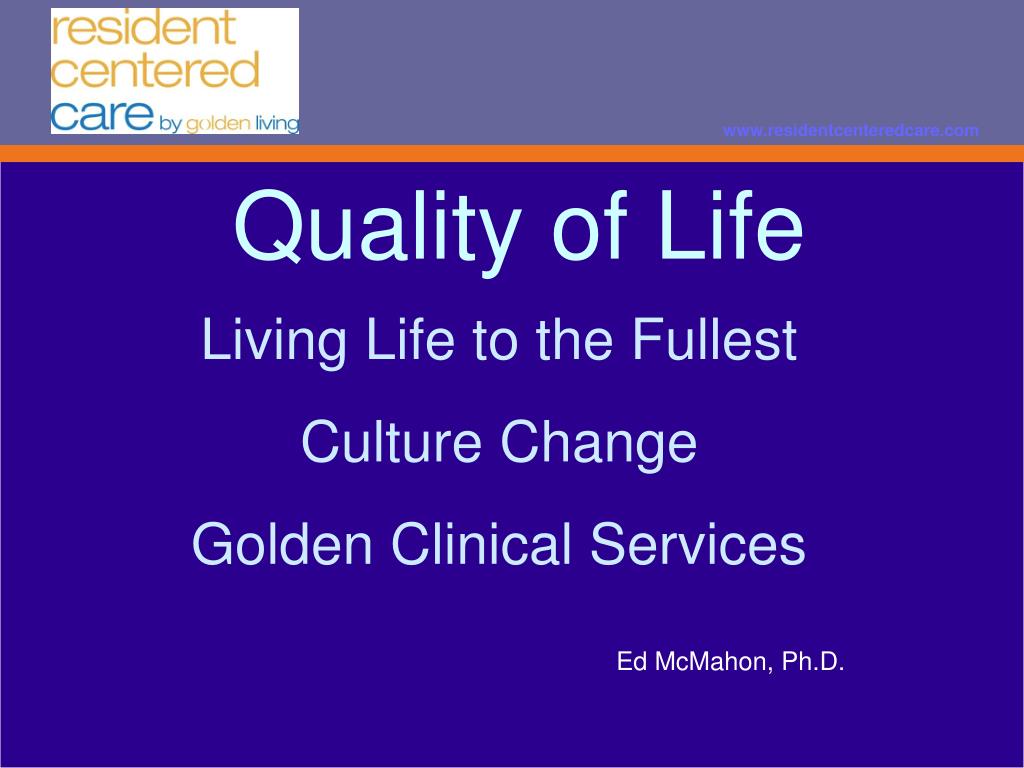 resident centered care by golden living

www.residentcenteredcare.com

Quality of Life

Living Life to the Fullest

Culture Change

Golden Clinical Services

Ed McMahon, Ph.D.